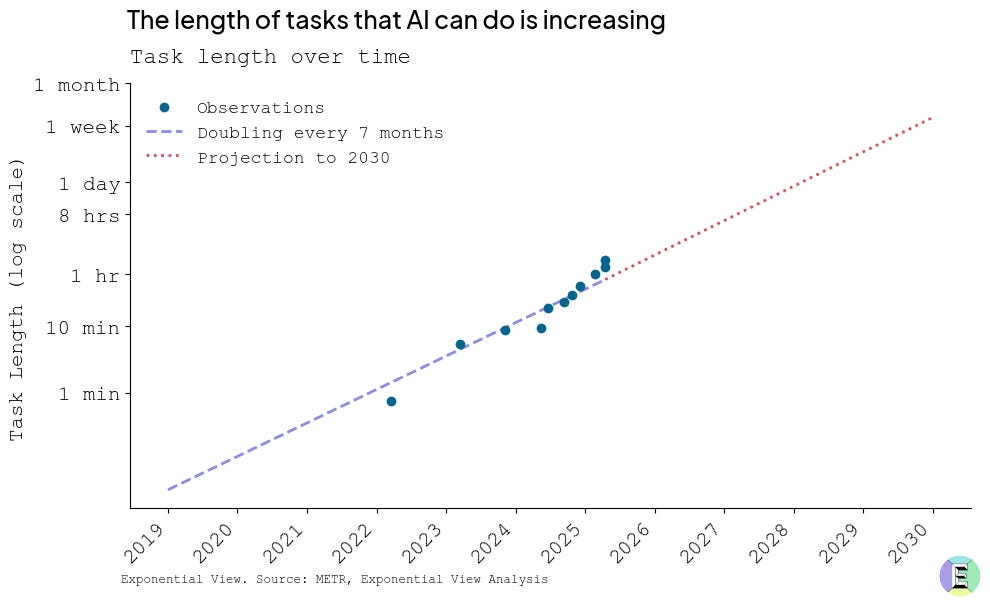 The length of tasks that AI can do is increasing

Task length over time

Observations
Doubling every 7 months
Projection to 2030

Task Length (log scale)

1 month
1 week
1 day
8 hrs
1 hr
10 min
1 min

2019
2020
2021
2022
2023
2024
2025
2026
2027
2028
2029
2030

Exponential View. Source: METR, Exponential View Analysis

E